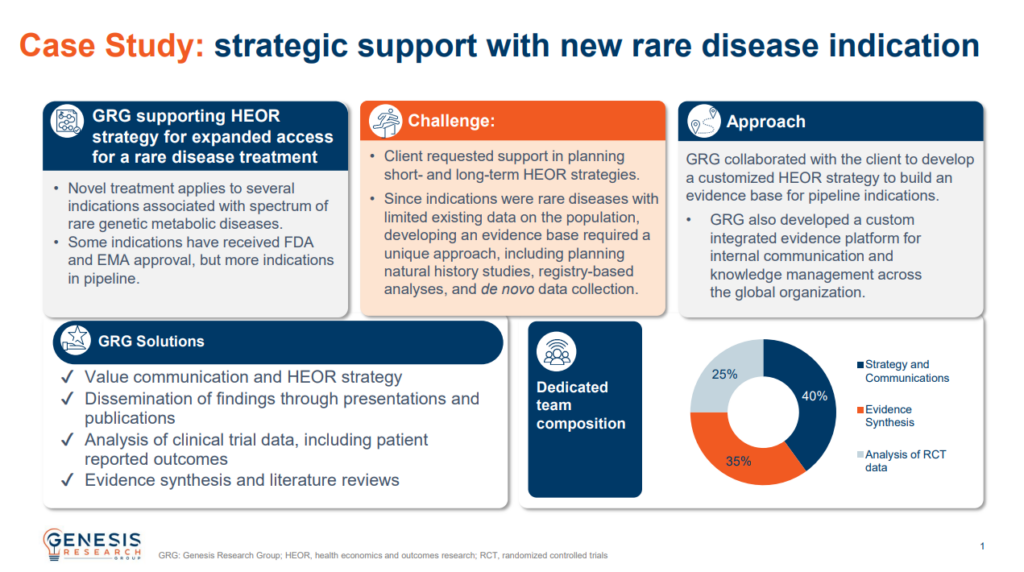 Case Study: strategic support with new rare disease indication

GRG supporting HEOR strategy for expanded access for a rare disease treatment

• Novel treatment applies to several indications associated with spectrum of rare genetic metabolic diseases.
• Some indications have received FDA and EMA approval, but more indications in pipeline.

Challenge:

• Client requested support in planning short- and long-term HEOR strategies.
• Since indications were rare diseases with limited existing data on the population, developing an evidence base required a unique approach, including planning natural history studies, registry-based analyses, and de novo data collection.

Approach

GRG collaborated with the client to develop a customized HEOR strategy to build an evidence base for pipeline indications.

• GRG also developed a custom integrated evidence platform for internal communication and knowledge management across the global organization.

GRG Solutions

✓ Value communication and HEOR strategy
✓ Dissemination of findings through presentations and publications
✓ Analysis of clinical trial data, including patient reported outcomes
✓ Evidence synthesis and literature reviews

Dedicated team composition

25%
40%
35%

Strategy and Communications
Evidence Synthesis
Analysis of RCT data

GENESIS RESEARCH GROUP

GRG: Genesis Research Group; HEOR, health economics and outcomes research; RCT, randomized controlled trials

1